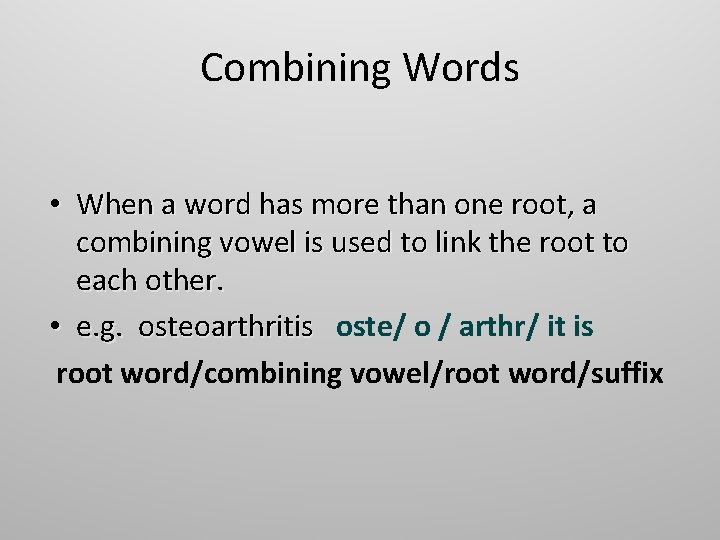 Combining Words

• When a word has more than one root, a combining vowel is used to link the root to each other.
• e.g. osteoarthritis oste/ o / arthr/ it is
root word/combining vowel/root word/suffix